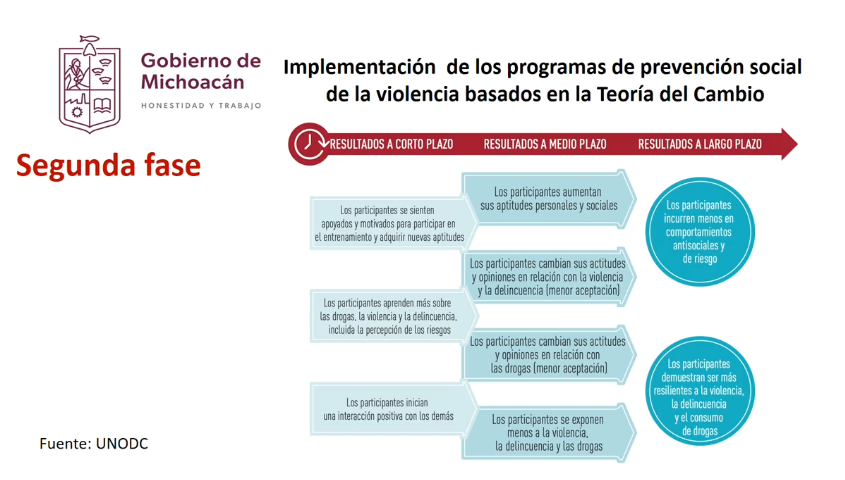 Gobierno de Michoacán
HONESTIDAD Y TRABAJO

Implementación de los programas de prevención social de la violencia basados en la Teoría del Cambio

Segunda fase

RESULTADOS A CORTO PLAZO
RESULTADOS A MEDIO PLAZO
RESULTADOS A LARGO PLAZO

Los participantes se sienten apoyados y motivados para participar en el entrenamiento y adquirir nuevas aptitudes

Los participantes aprenden más sobre las drogas, la violencia y la delincuencia, incluida la percepción de los riesgos

Los participantes inician una interacción positiva con los demás

Los participantes aumentan sus aptitudes personales y sociales

Los participantes cambian sus actitudes y opiniones en relación con la violencia y la delincuencia (menor aceptación)

Los participantes cambian sus actitudes y opiniones en relación con las drogas (menor aceptación)

Los participantes se exponen menos a la violencia, la delincuencia y las drogas

Los participantes incurren menos en comportamientos antisociales y de riesgo

Los participantes demuestran ser más resilientes a la violencia, la delincuencia y el consumo de drogas

Fuente: UNODC